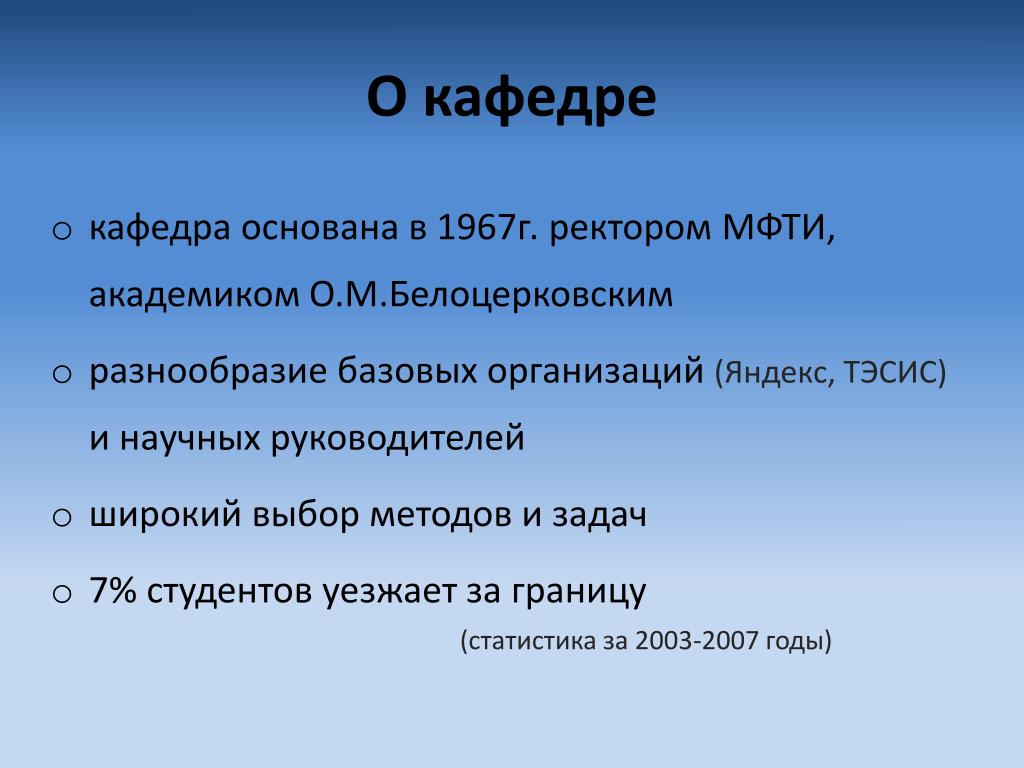 О кафедре

o кафедра основана в 1967г. ректором МФТИ, академиком О.М.Белоцерковским

o разнообразие базовых организаций (Яндекс, ТЭСИС) и научных руководителей

o широкий выбор методов и задач

o 7% студентов уезжает за границу

(статистика за 2003-2007 годы)